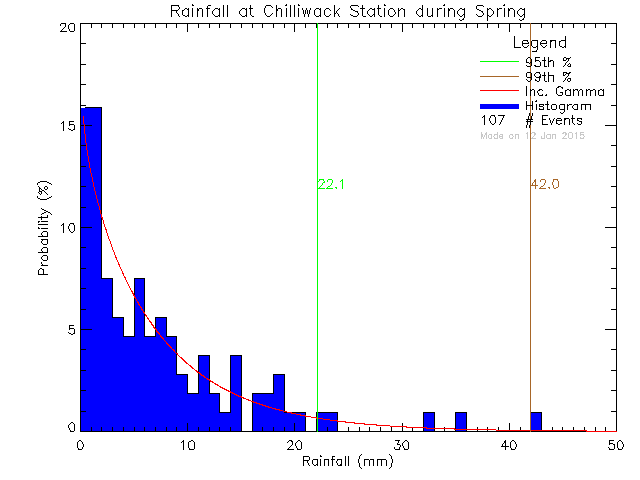 Rainfall at Chilliwack Station during Spring

Legend
95th %
99th %
Inc. Gamma
Histogram
107 # Events
Made on 12 Jan 2015

22.1
42.0

Probability (%)
20
15
10
5
0

0
10
20
30
40
50
Rainfall (mm)